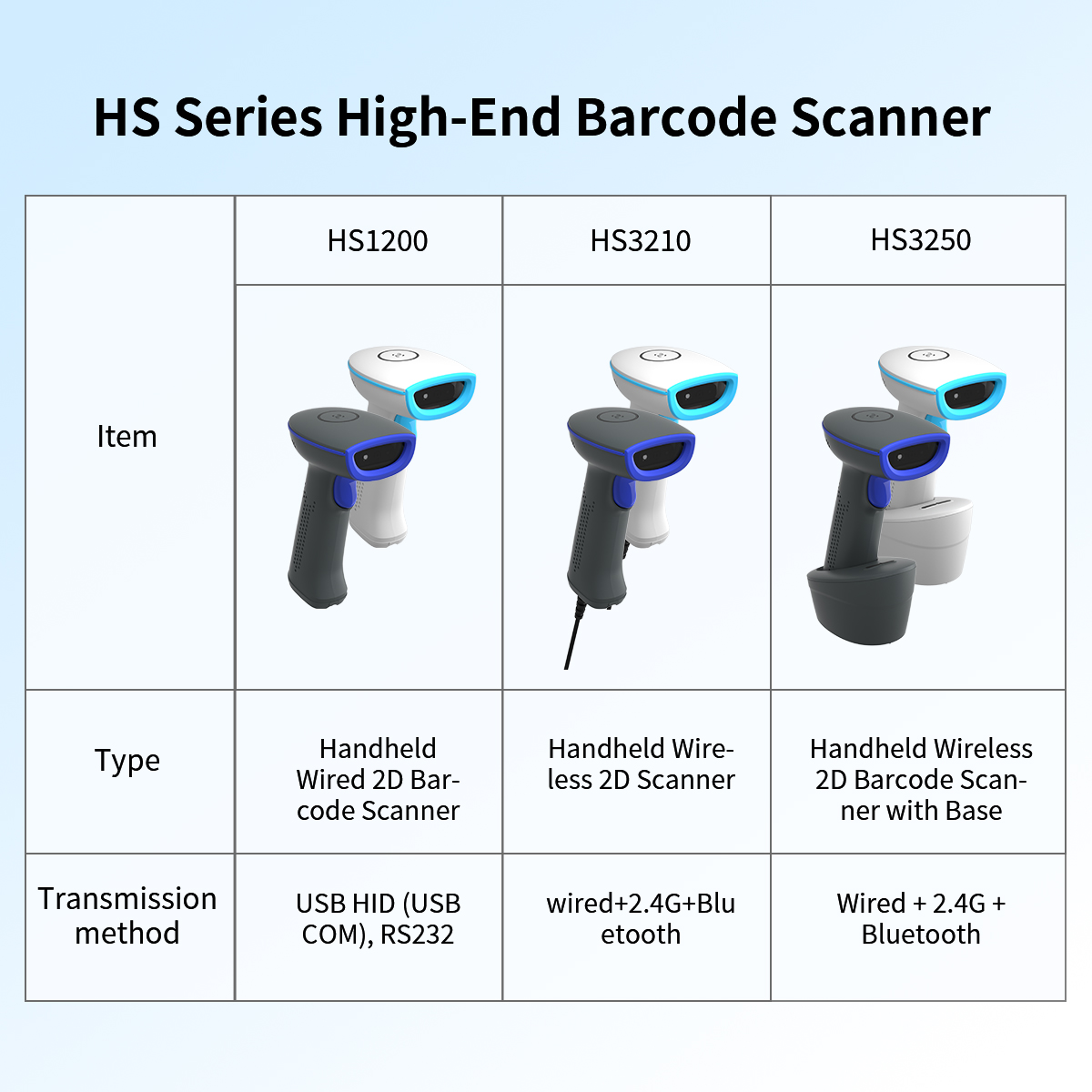 HS Series High-End Barcode Scanner

| Item | HS1200 | HS3210 | HS3250 |
|---|---|---|---|
| Type | Handheld Wired 2D Barcode Scanner | Handheld Wireless 2D Scanner | Handheld Wireless 2D Barcode Scanner with Base |
| Transmission method | USB HID (USB COM), RS232 | wired+2.4G+Bluetooth | Wired + 2.4G + Bluetooth |